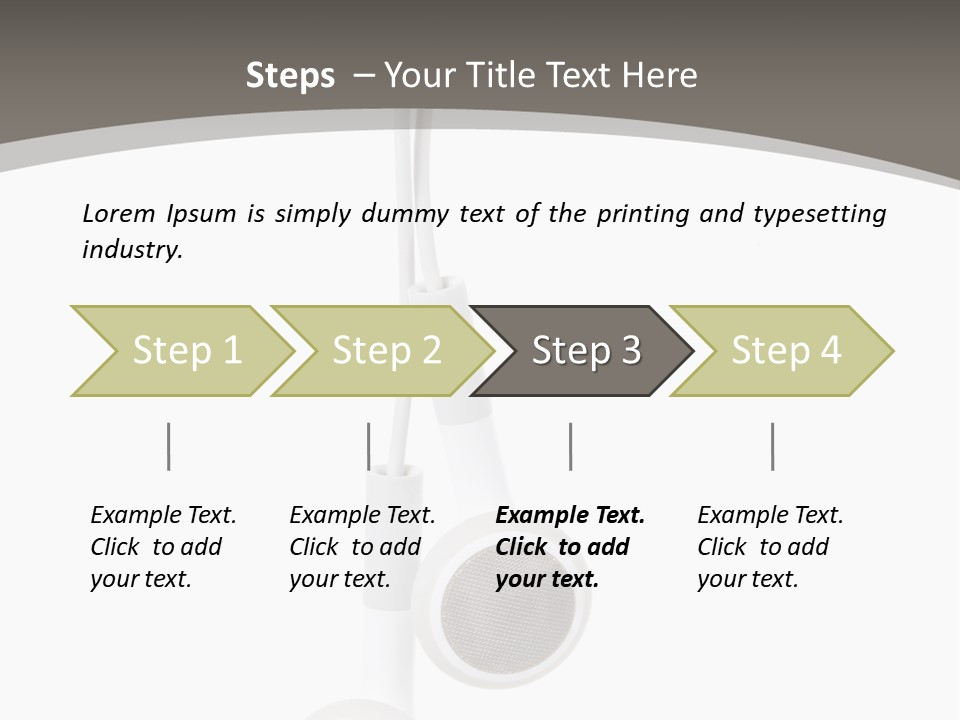 Steps – Your Title Text Here

Lorem Ipsum is simply dummy text of the printing and typesetting industry.

Step 1

Step 2

Step 3

Step 4

Example Text. Click to add your text.

Example Text. Click to add your text.

Example Text. Click to add your text.

Example Text. Click to add your text.